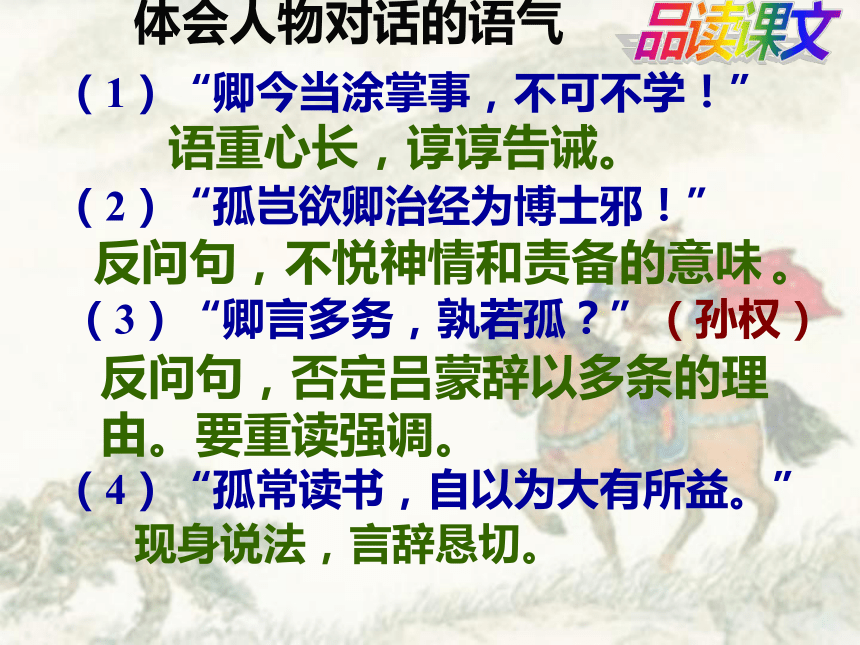 体会人物对话的语气

品读课文

（1）“卿今当涂掌事，不可不学！”
语重心长，谆谆告诫。

（2）“孤岂欲卿治经为博士邪！”
反问句，不悦神情和责备的意味。

（3）“卿言多务，孰若孤？”（孙权）
反问句，否定吕蒙辞以多条的理由。要重读强调。

（4）“孤常读书，自以为大有所益。”
现身说法，言辞恳切。